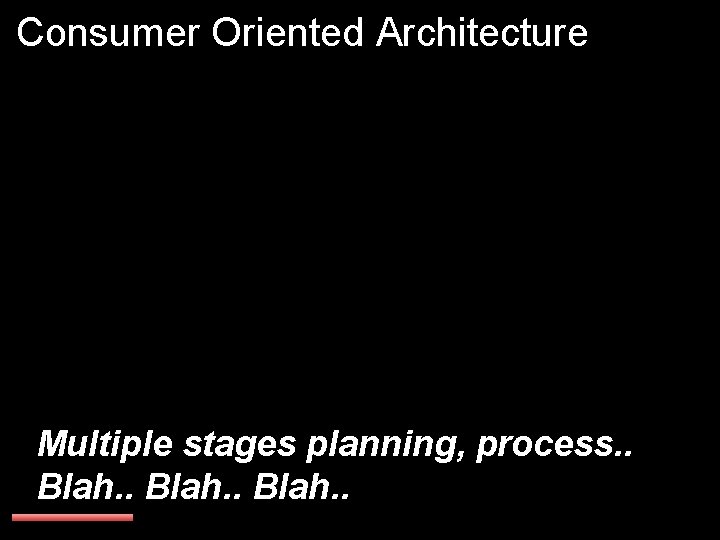 Consumer Oriented Architecture

Multiple stages planning, process.. Blah.. Blah.. Blah..